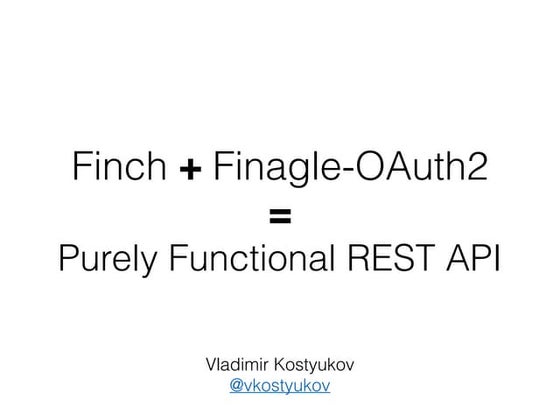 Finch + Finagle-OAuth2
=
Purely Functional REST API

Vladimir Kostyukov
@vkostyukov